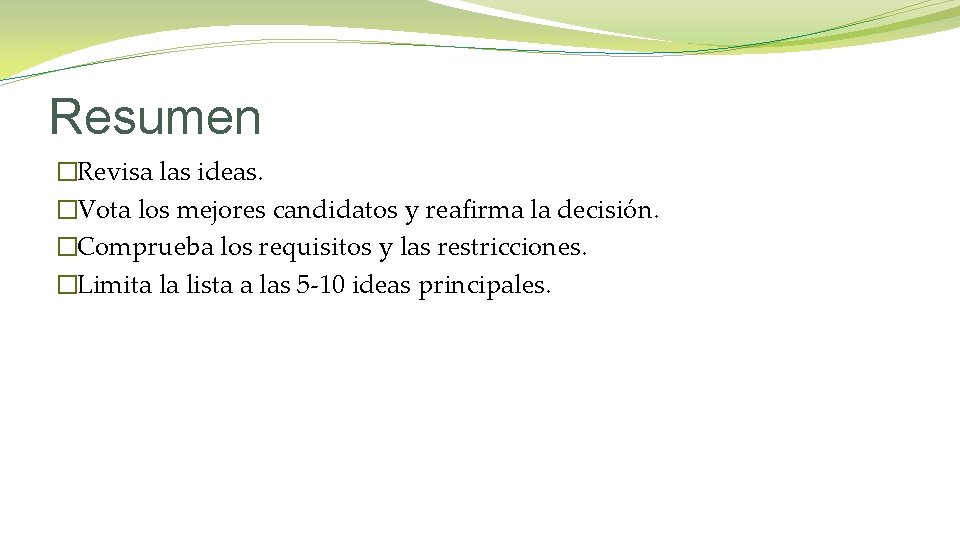 Resumen

�Revisa las ideas.
�Vota los mejores candidatos y reafirma la decisión.
�Comprueba los requisitos y las restricciones.
�Limita la lista a las 5-10 ideas principales.